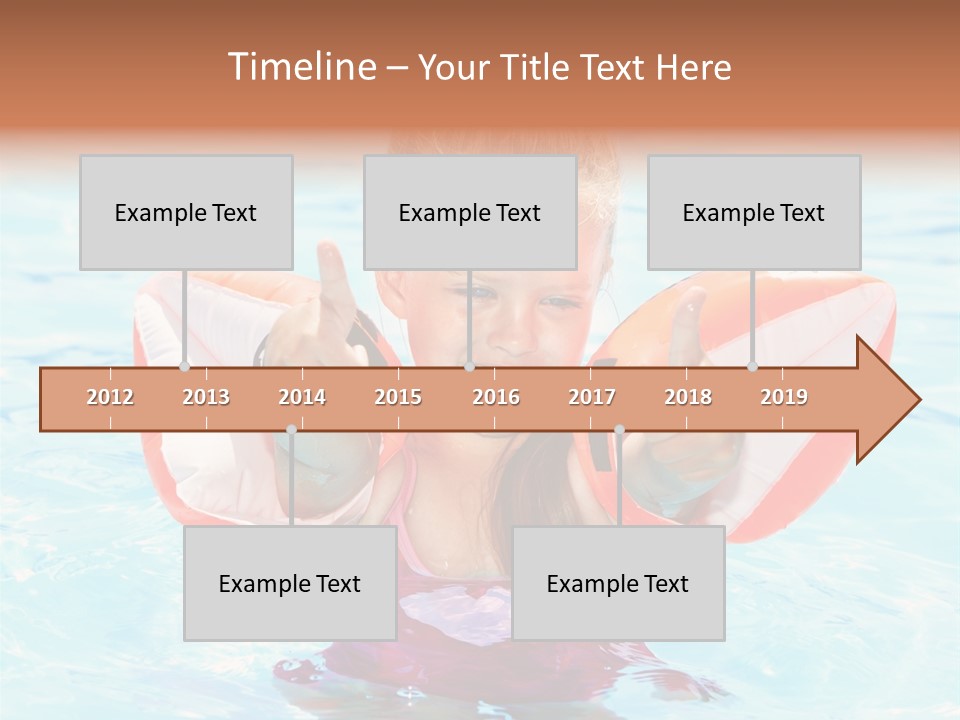 Timeline – Your Title Text Here

Example Text

Example Text

Example Text

2012 2013 2014 2015 2016 2017 2018 2019

Example Text

Example Text